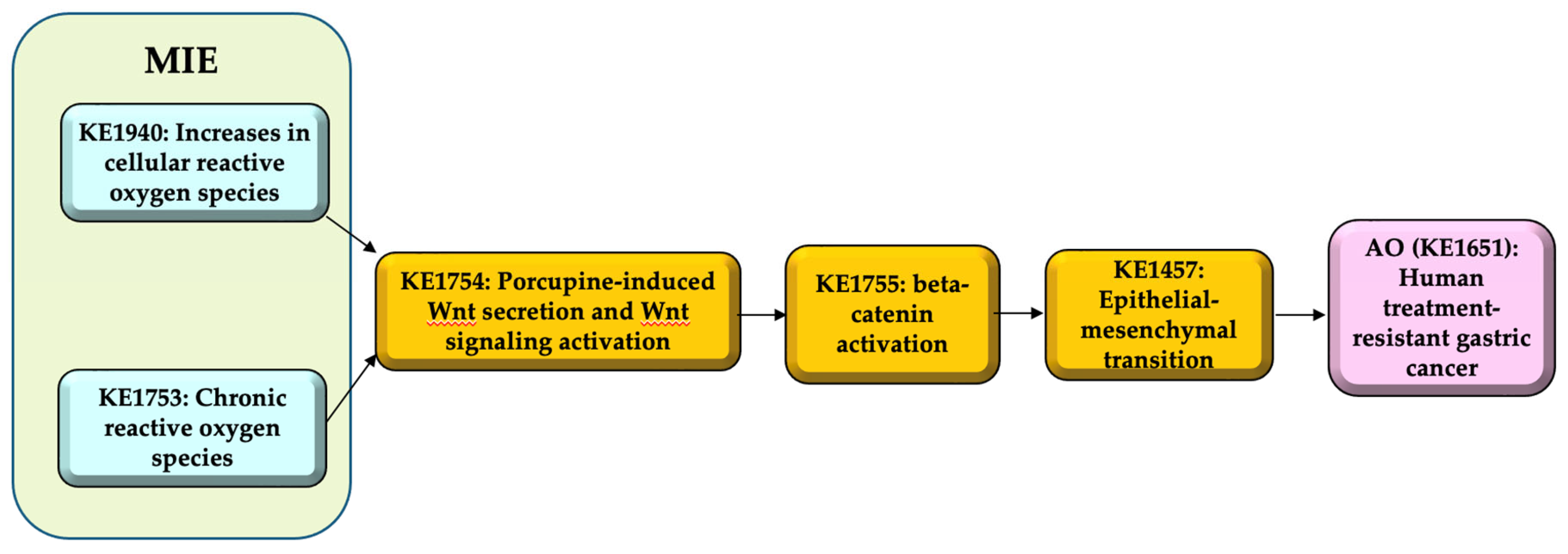 MIE

KE1940: Increases in cellular reactive oxygen species

KE1753: Chronic reactive oxygen species

KE1754: Porcupine-induced Wnt secretion and Wnt signaling activation

KE1755: beta-catenin activation

KE1457: Epithelial-mesenchymal transition

AO (KE1651): Human treatment-resistant gastric cancer